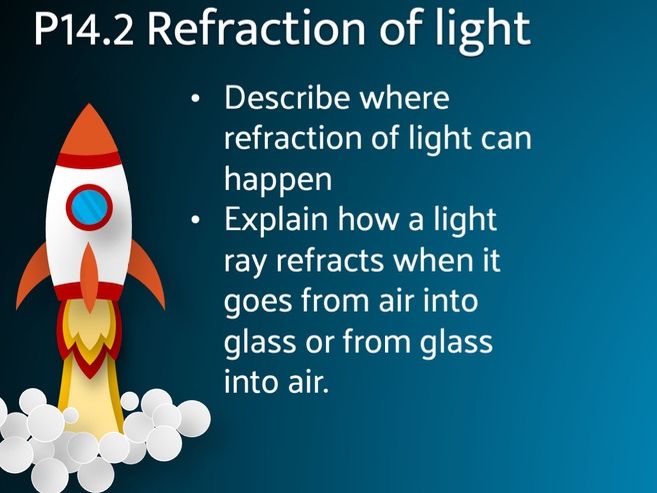 P14.2 Refraction of light

• Describe where refraction of light can happen
• Explain how a light ray refracts when it goes from air into glass or from glass into air.